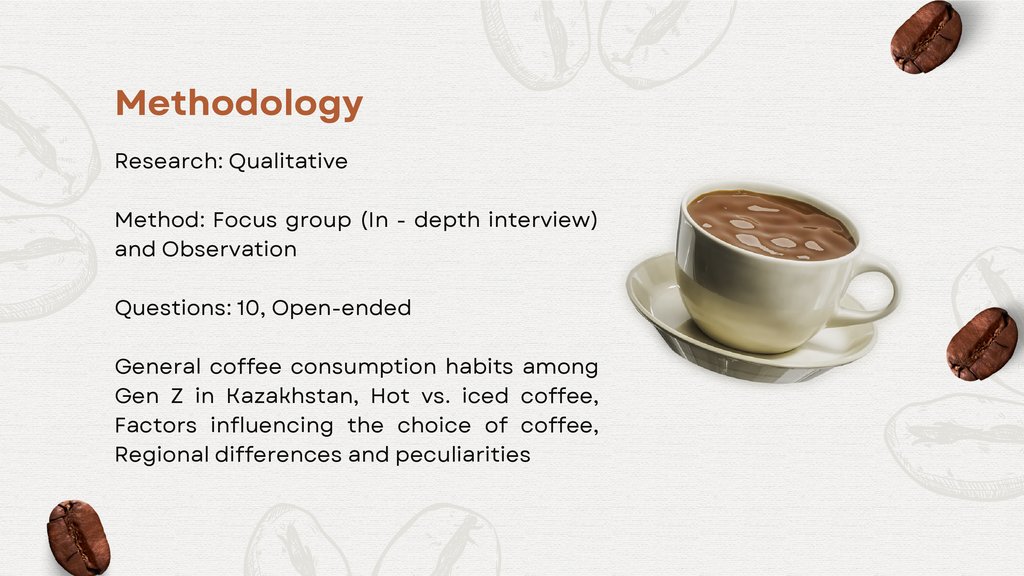 Methodology

Research: Qualitative

Method: Focus group (In - depth interview) and Observation

Questions: 10, Open-ended

General coffee consumption habits among Gen Z in Kazakhstan, Hot vs. iced coffee, Factors influencing the choice of coffee, Regional differences and peculiarities